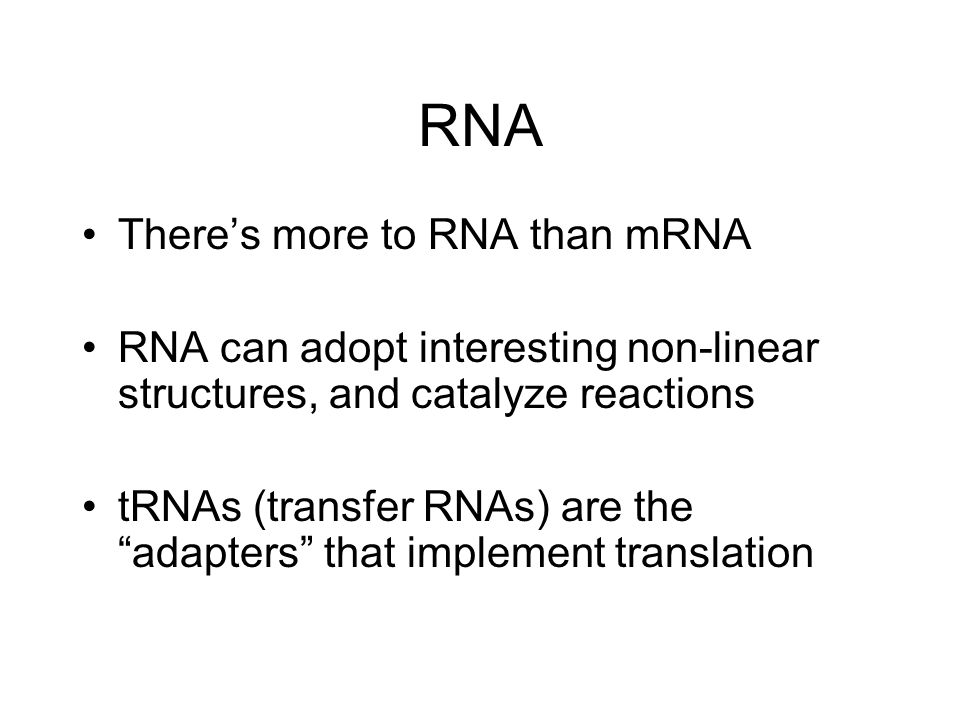 RNA

• There's more to RNA than mRNA

• RNA can adopt interesting non-linear structures, and catalyze reactions

• tRNAs (transfer RNAs) are the "adapters" that implement translation